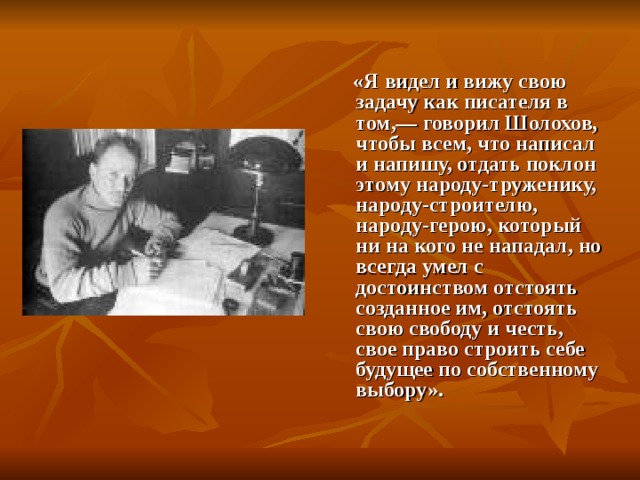 «Я видел и вижу свою задачу как писателя в том,— говорил Шолохов, чтобы всем, что написал и напишу, отдать поклон этому народу-труженику, народу-строителю, народу-герою, который ни на кого не нападал, но всегда умел с достоинством отстоять созданное им, отстоять свою свободу и честь, свое право строить себе будущее по собственному выбору».